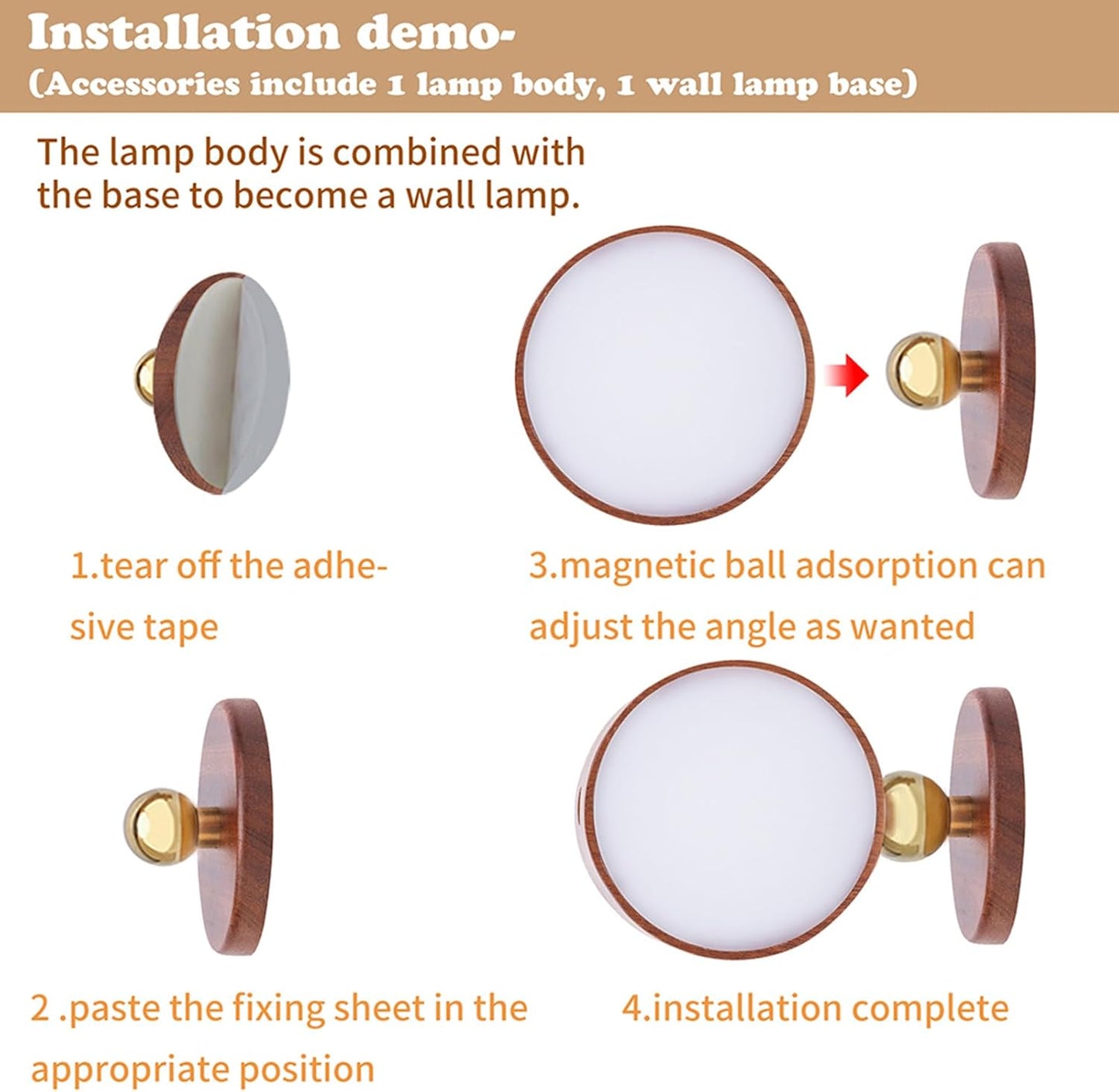 Installation demo-
(Accessories include 1 lamp body, 1 wall lamp base)

The lamp body is combined with the base to become a wall lamp.

1.tear off the adhesive tape

3.magnetic ball adsorption can adjust the angle as wanted

2 .paste the fixing sheet in the appropriate position

4.installation complete